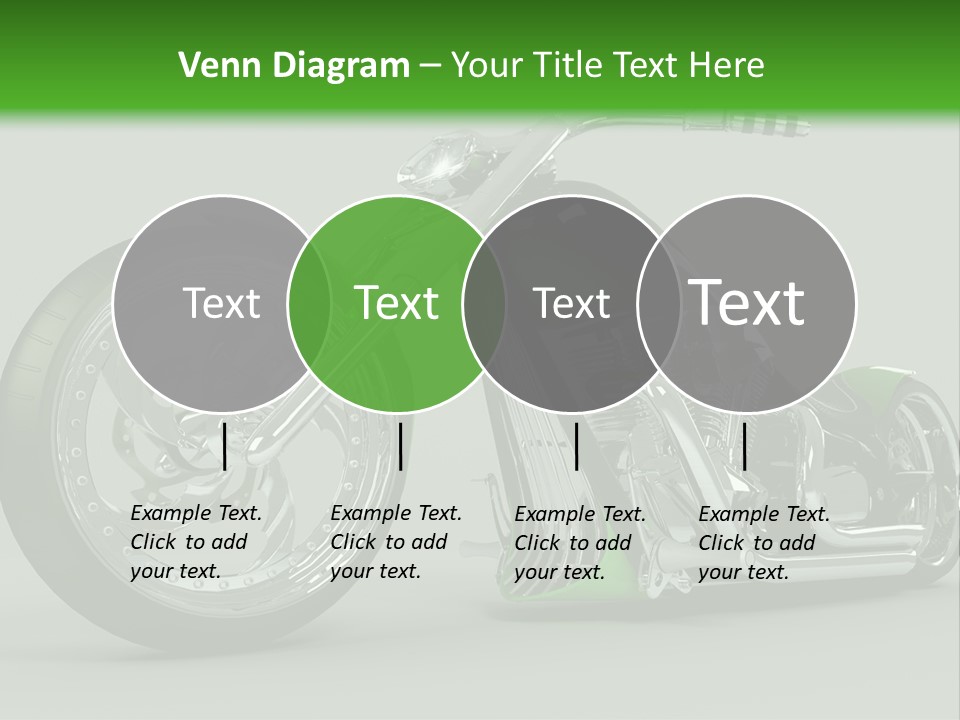 Venn Diagram – Your Title Text Here

Text

Text

Text

Text

Example Text. Click to add your text.

Example Text. Click to add your text.

Example Text. Click to add your text.

Example Text. Click to add your text.